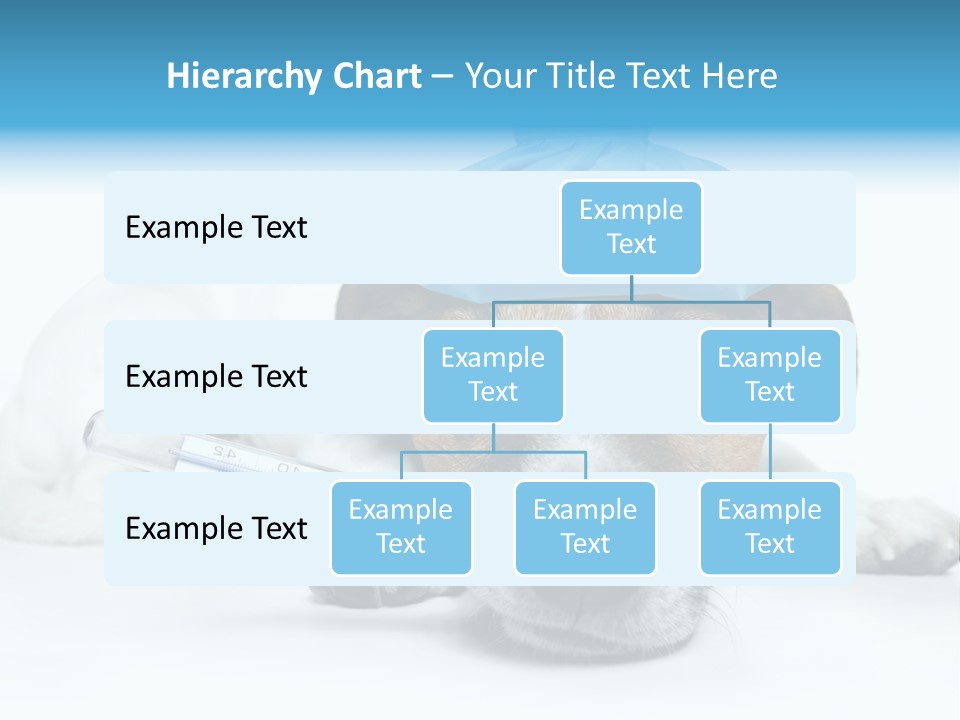 Hierarchy Chart – Your Title Text Here

Example Text

Example Text

Example Text

Example Text

Example Text

Example Text

Example Text

Example Text

Example Text